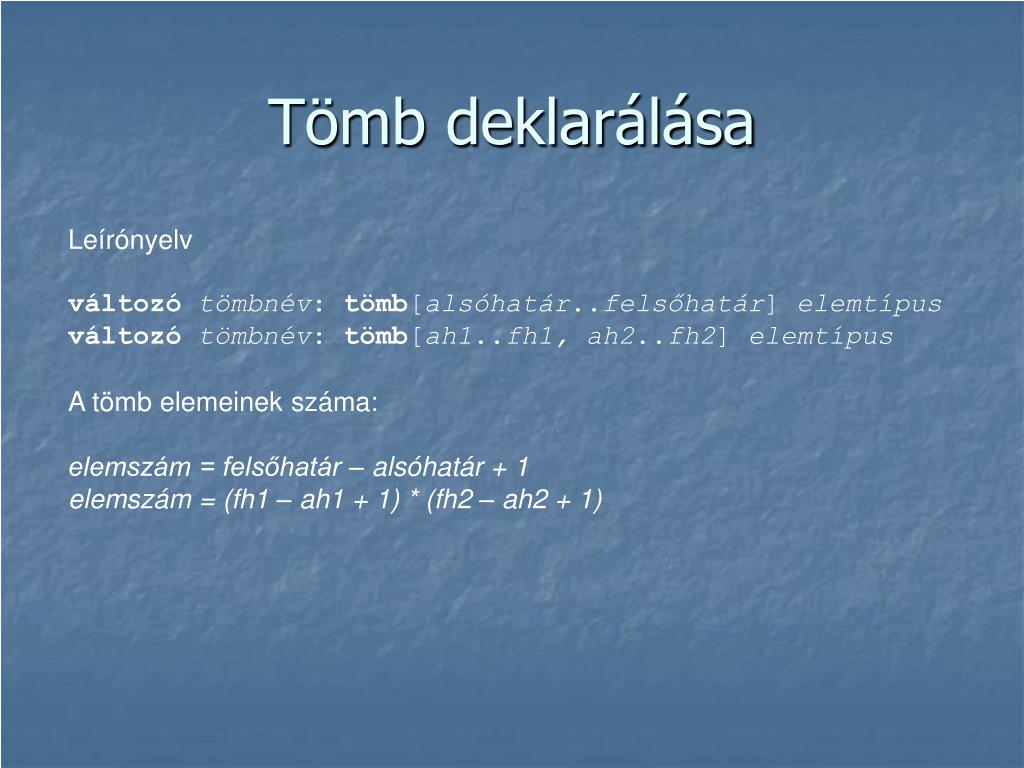 Tömb deklarálása

Leírónyelv

változó tömbnév: tömb[alsóhatár..felsőhatár] elemtípus
változó tömbnév: tömb[ah1..fh1, ah2..fh2] elemtípus

A tömb elemeinek száma:

elemszám = felsőhatár – alsóhatár + 1
elemszám = (fh1 – ah1 + 1) * (fh2 – ah2 + 1)